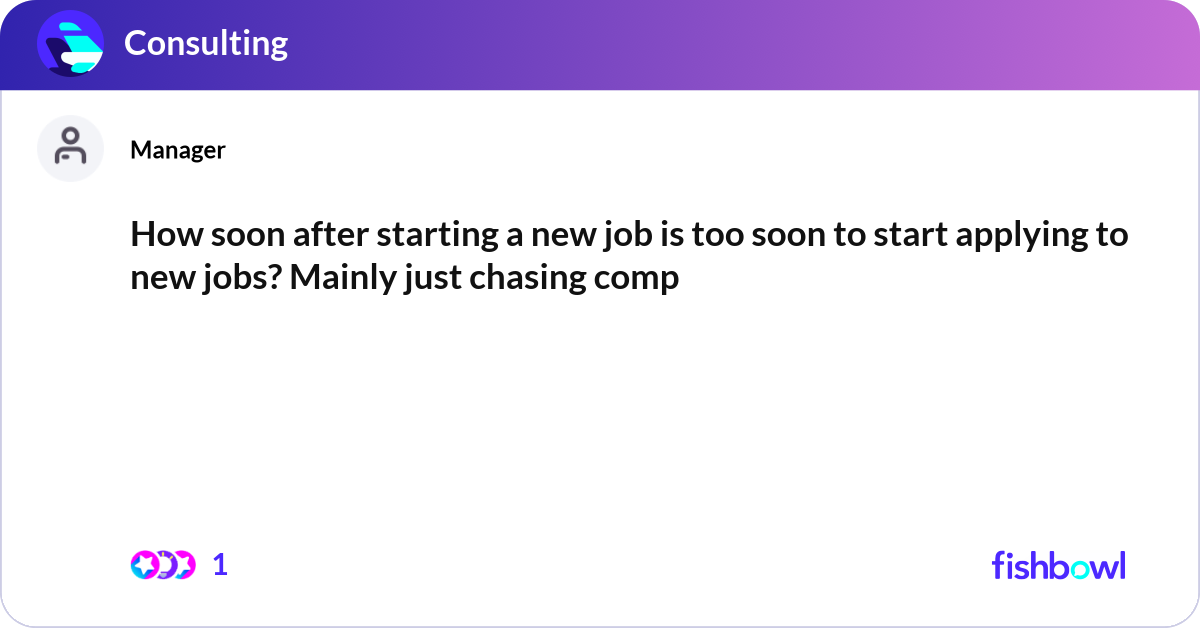 Consulting

Manager

How soon after starting a new job is too soon to start applying to new jobs? Mainly just chasing comp

1

fishbowl